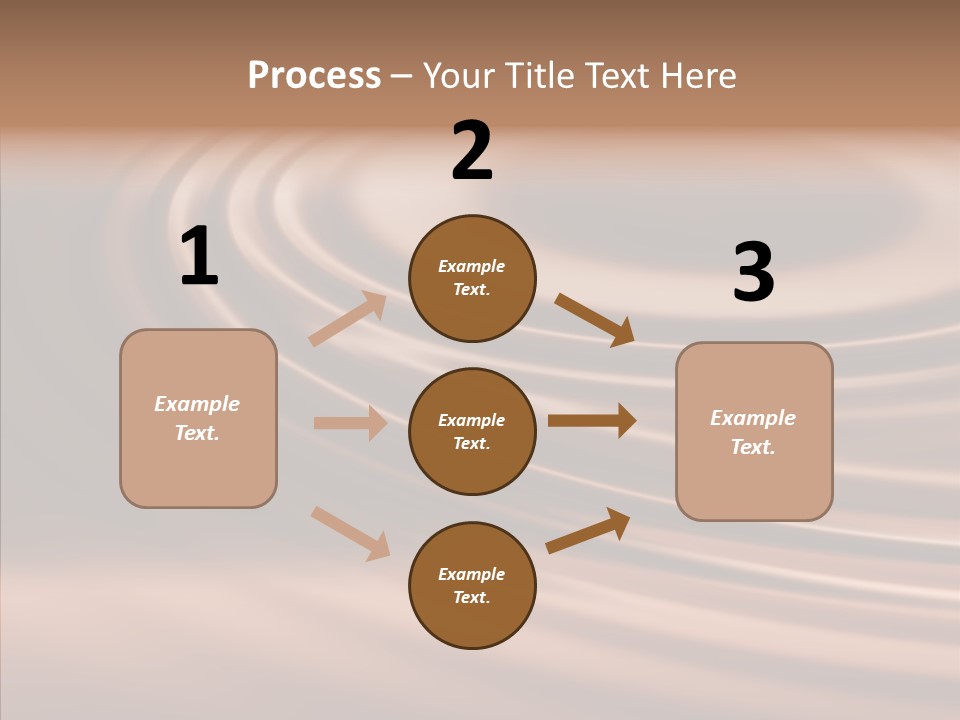 Process – Your Title Text Here

1

Example Text.

2

Example Text.

Example Text.

Example Text.

3

Example Text.